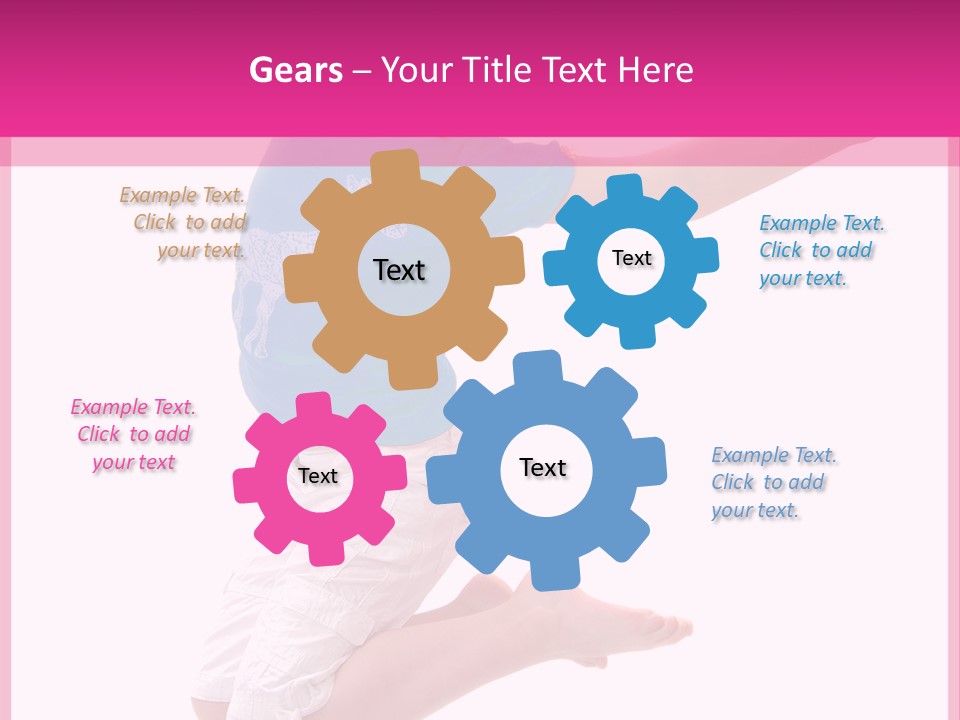 Gears – Your Title Text Here

Example Text. Click to add your text.

Text

Text

Example Text. Click to add your text.

Example Text. Click to add your text

Text

Text

Example Text. Click to add your text.